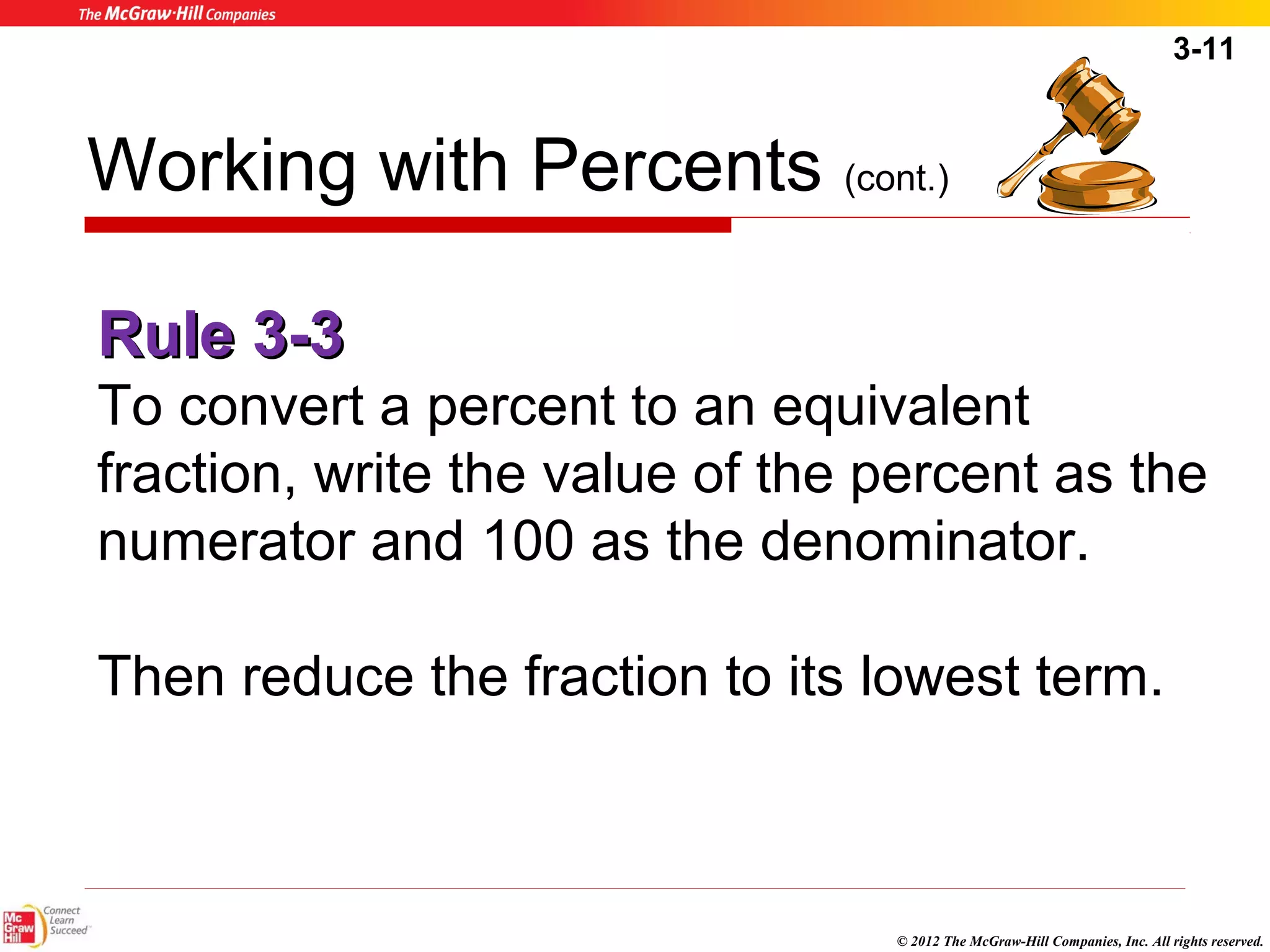 The McGraw·Hill Companies

3-11

Working with Percents (cont.)

Rule 3-3

To convert a percent to an equivalent fraction, write the value of the percent as the numerator and 100 as the denominator.

Then reduce the fraction to its lowest term.

Mc Graw Hill Connect Learn Succeed

© 2012 The McGraw-Hill Companies, Inc. All rights reserved.